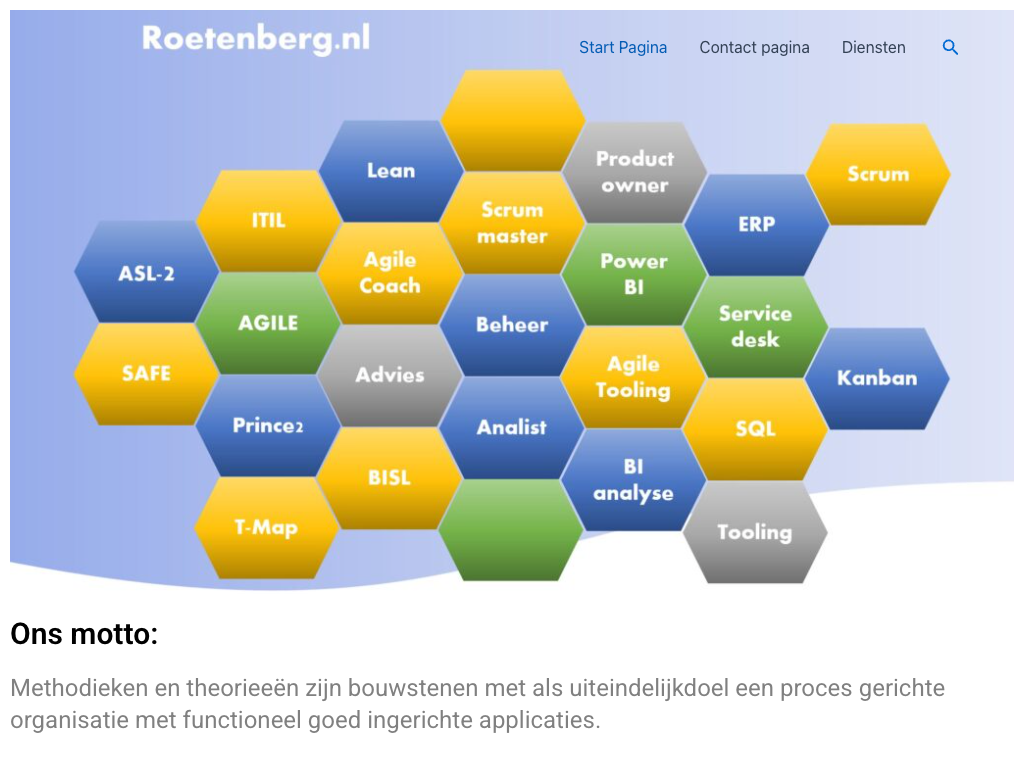 Roetenberg.nl

Start Pagina Contact pagina Diensten

Lean
Product owner
Scrum
ITIL
Scrum master
ERP
ASL-2
Agile Coach
Power BI
AGILE
Beheer
Service desk
SAFE
Advies
Agile Tooling
Kanban
Prince2
Analist
SQL
BISL
BI analyse
T-Map
Tooling

Ons motto:

Methodieken en theorieeën zijn bouwstenen met als uiteindelijkdoel een proces gerichte organisatie met functioneel goed ingerichte applicaties.